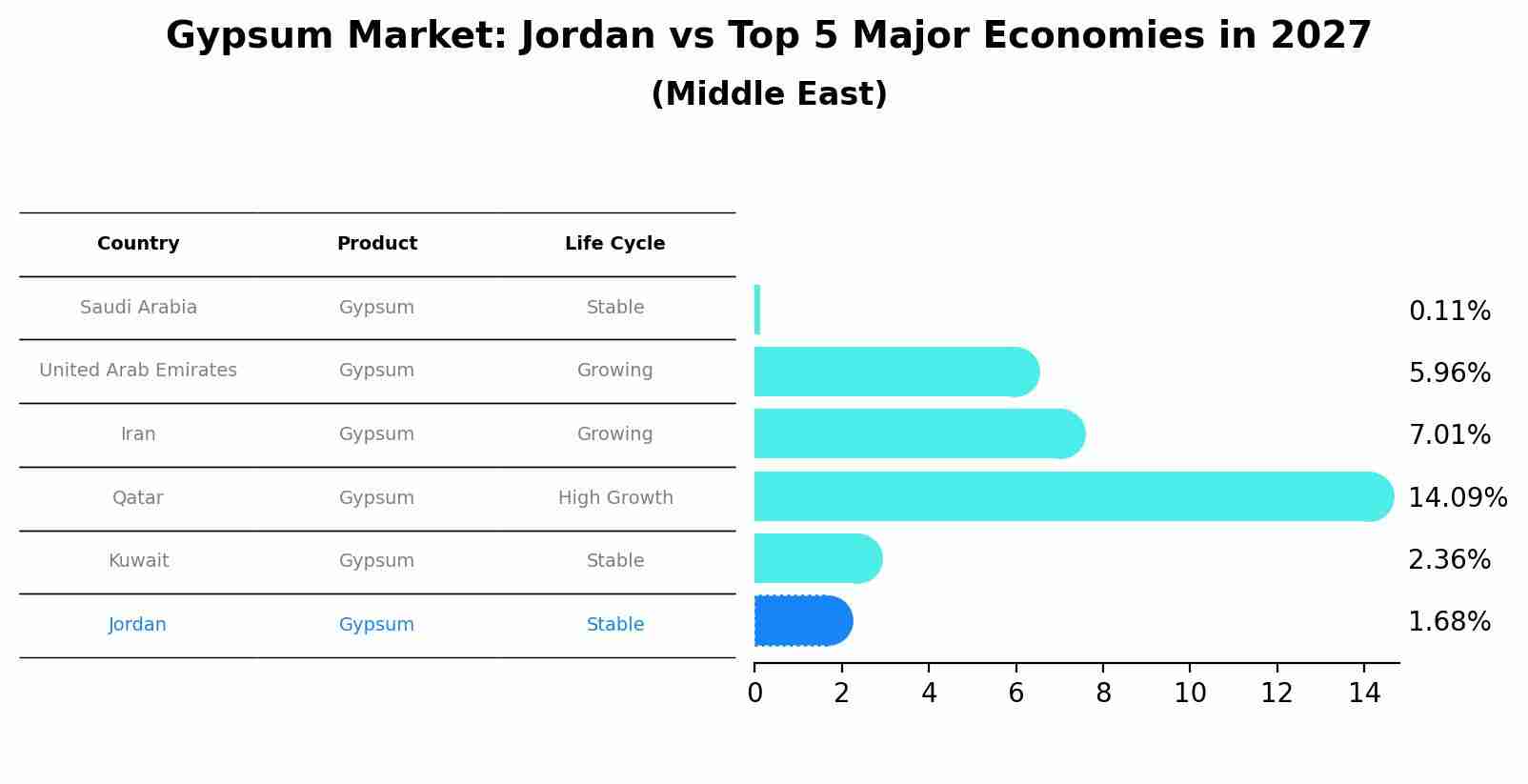 Gypsum Market: Jordan vs Top 5 Major Economies in 2027
(Middle East)

| Country | Product | Life Cycle |
|---|---|---|
| Saudi Arabia | Gypsum | Stable |
| United Arab Emirates | Gypsum | Growing |
| Iran | Gypsum | Growing |
| Qatar | Gypsum | High Growth |
| Kuwait | Gypsum | Stable |
| Jordan | Gypsum | Stable |

0.11%
5.96%
7.01%
14.09%
2.36%
1.68%

0 2 4 6 8 10 12 14